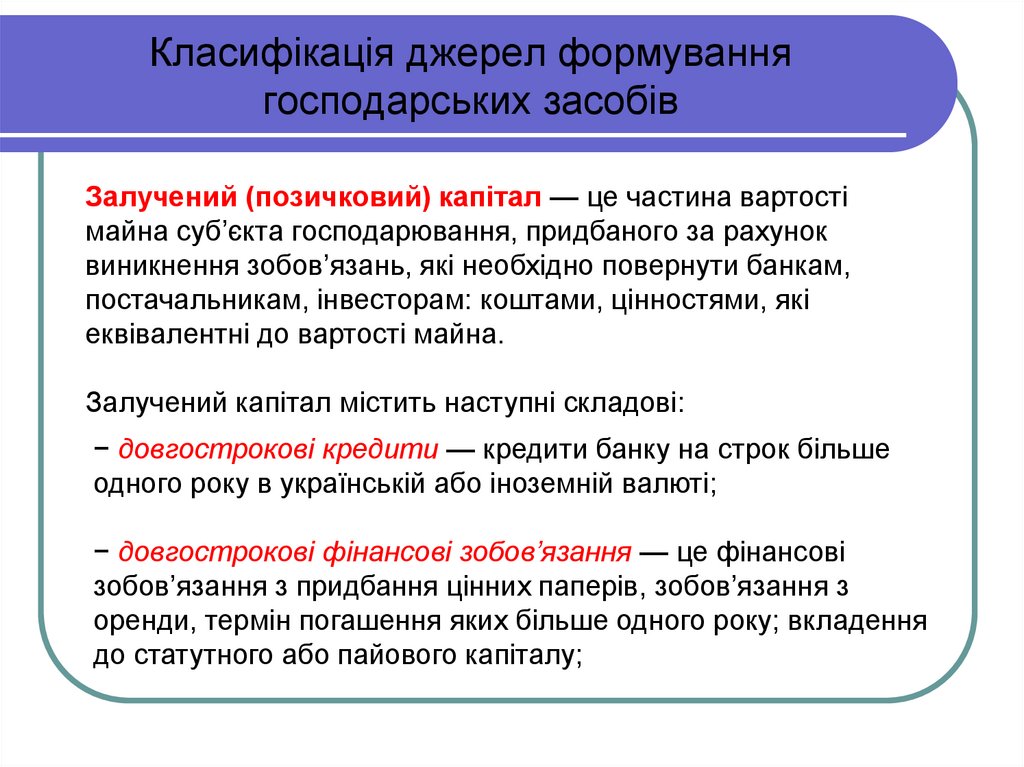 Класифікація джерел формування господарських засобів

Залучений (позичковий) капітал — це частина вартості майна суб'єкта господарювання, придбаного за рахунок виникнення зобов'язань, які необхідно повернути банкам, постачальникам, інвесторам: коштами, цінностями, які еквівалентні до вартості майна.

Залучений капітал містить наступні складові:

− довгострокові кредити — кредити банку на строк більше одного року в українській або іноземній валюті;

− довгострокові фінансові зобов'язання — це фінансові зобов'язання з придбання цінних паперів, зобов'язання з оренди, термін погашення яких більше одного року; вкладення до статутного або пайового капіталу;